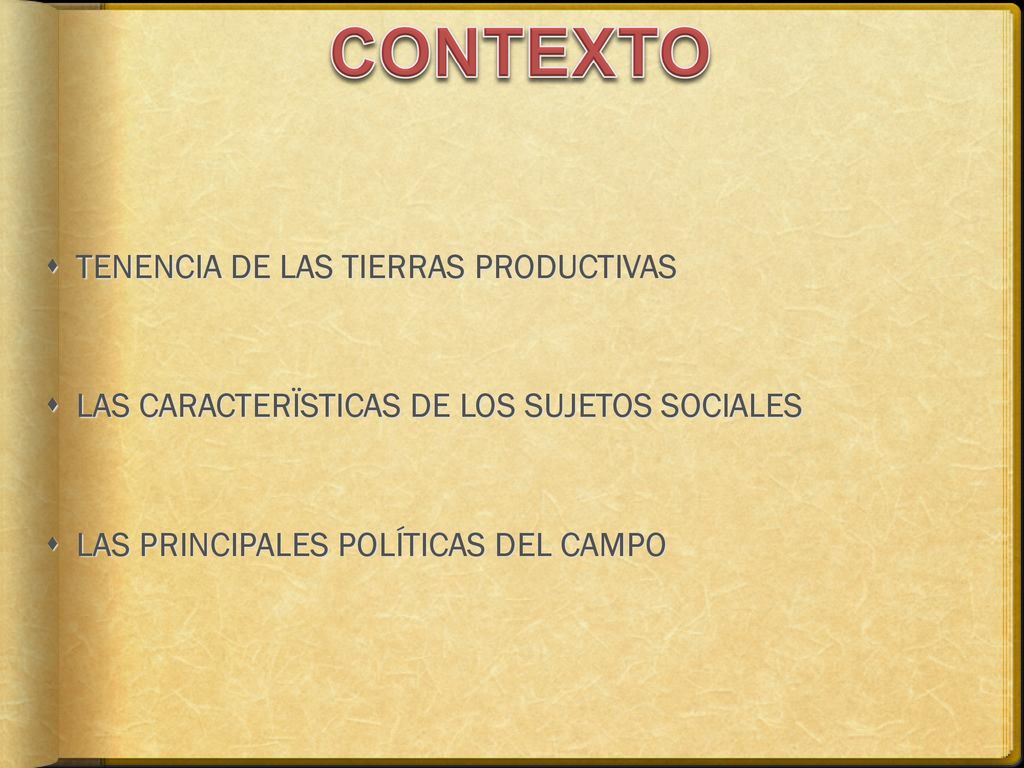 CONTEXTO

TENENCIA DE LAS TIERRAS PRODUCTIVAS

LAS CARACTERÏSTICAS DE LOS SUJETOS SOCIALES

LAS PRINCIPALES POLÍTICAS DEL CAMPO